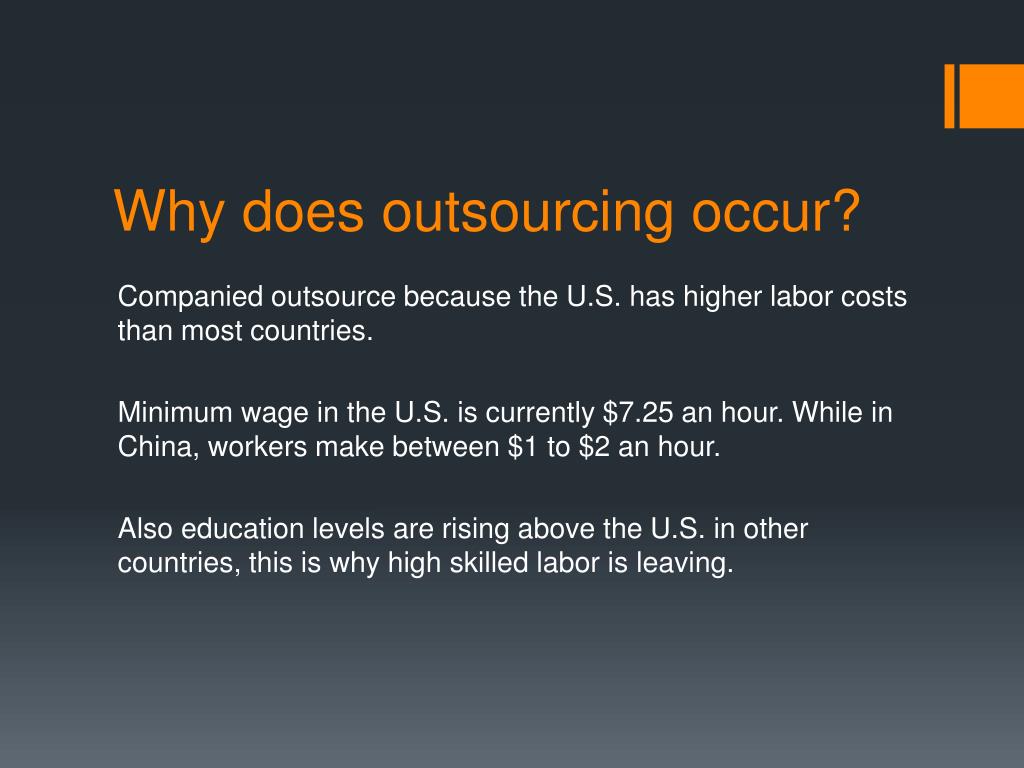 Why does outsourcing occur?

Companied outsource because the U.S. has higher labor costs than most countries.

Minimum wage in the U.S. is currently \$7.25 an hour. While in China, workers make between \$1 to \$2 an hour.

Also education levels are rising above the U.S. in other countries, this is why high skilled labor is leaving.